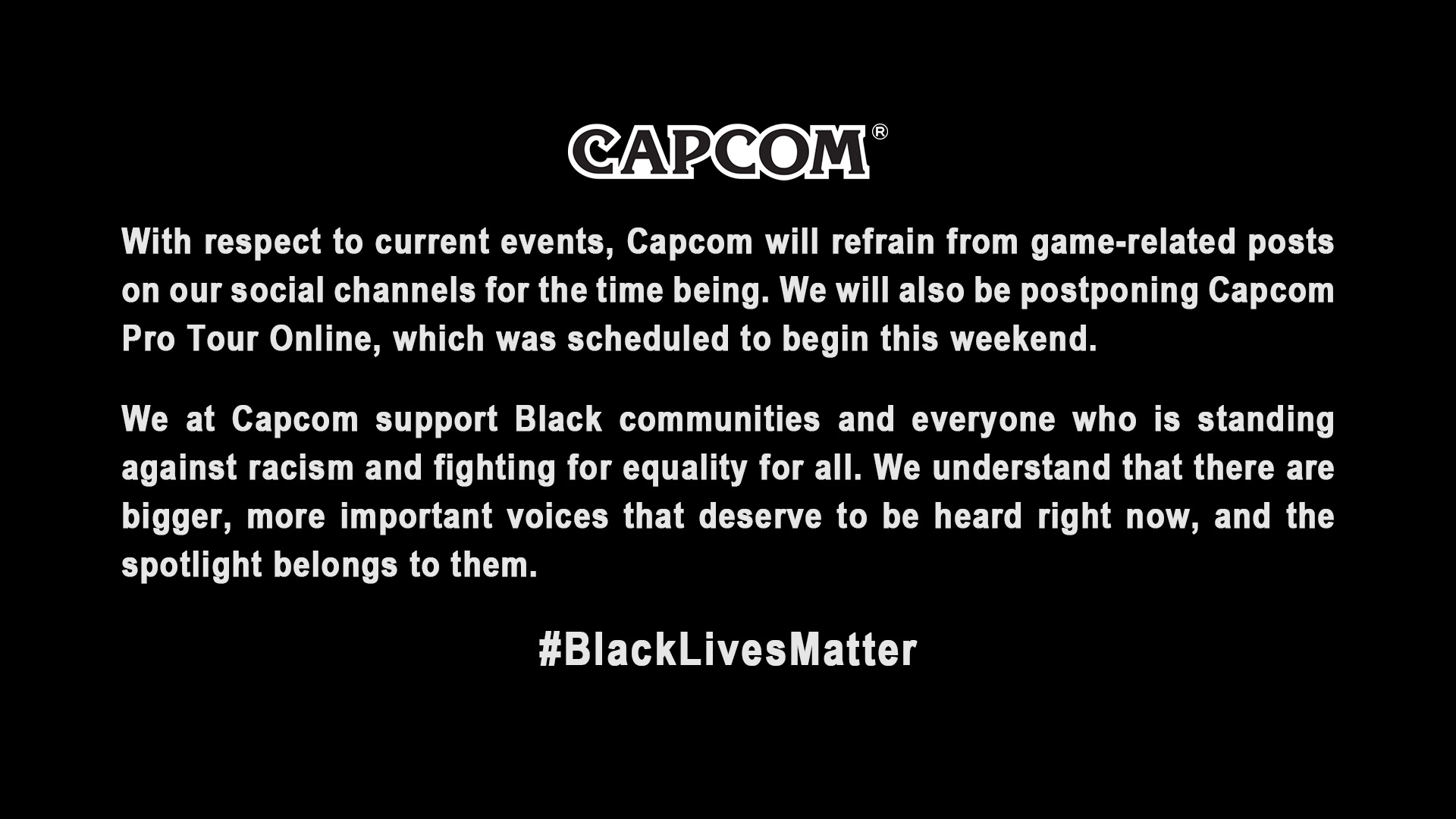 CAPCOM®

With respect to current events, Capcom will refrain from game-related posts on our social channels for the time being. We will also be postponing Capcom Pro Tour Online, which was scheduled to begin this weekend.

We at Capcom support Black communities and everyone who is standing against racism and fighting for equality for all. We understand that there are bigger, more important voices that deserve to be heard right now, and the spotlight belongs to them.

#BlackLivesMatter